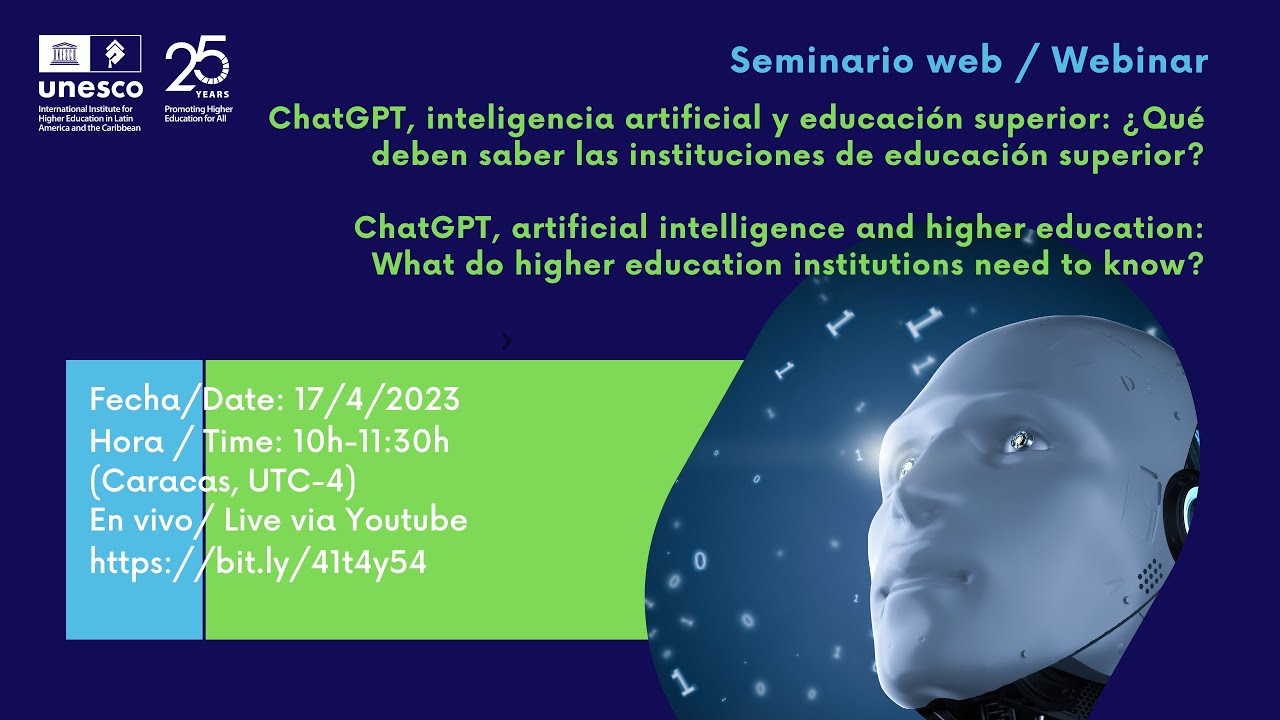 unesco
International Institute for Higher Education in Latin America and the Caribbean

25 YEARS
Promoting Higher Education for All

Seminario web / Webinar

ChatGPT, inteligencia artificial y educación superior: ¿Qué deben saber las instituciones de educación superior?

ChatGPT, artificial intelligence and higher education: What do higher education institutions need to know?

Fecha/Date: 17/4/2023
Hora / Time: 10h-11:30h
(Caracas, UTC-4)
En vivo/ Live via Youtube
https://bit.ly/41t4y54